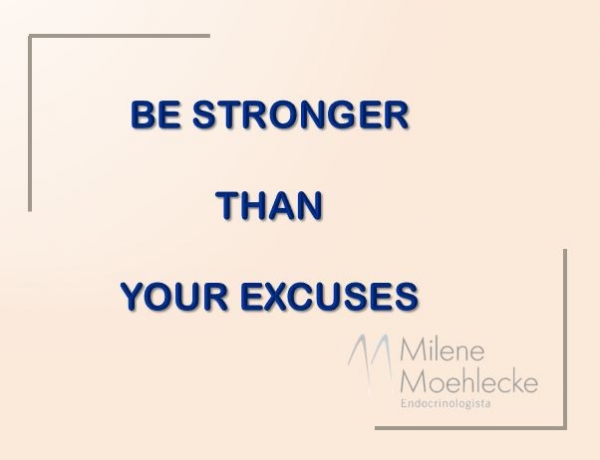 BE STRONGER

THAN

YOUR EXCUSES

Milene
Moehlecke
Endocrinologista